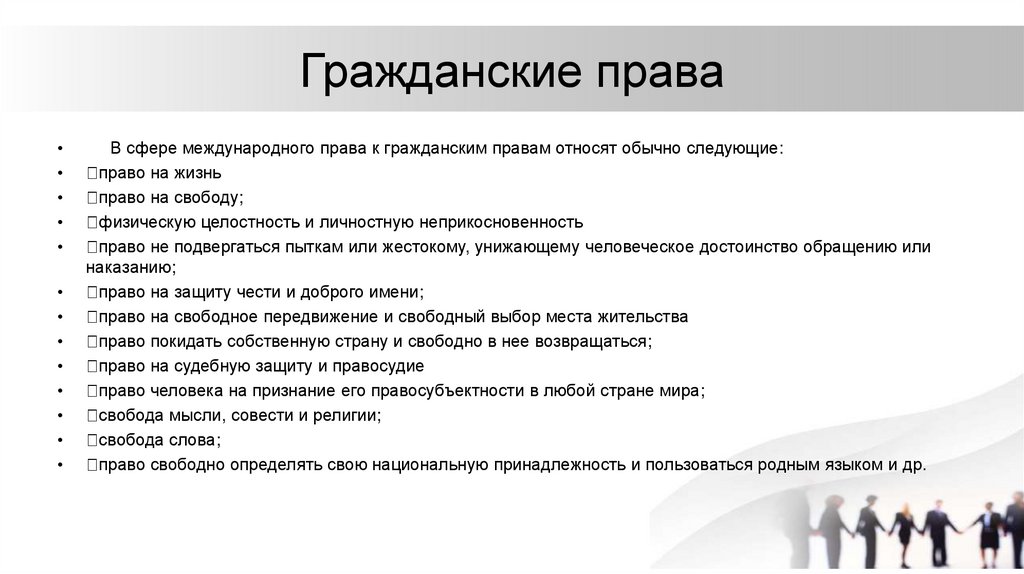 Гражданские права

• В сфере международного права к гражданским правам относят обычно следующие:
• право на жизнь
• право на свободу;
• физическую целостность и личностную неприкосновенность
• право не подвергаться пыткам или жестокому, унижающему человеческое достоинство обращению или наказанию;
• право на защиту чести и доброго имени;
• право на свободное передвижение и свободный выбор места жительства
• право покидать собственную страну и свободно в нее возвращаться;
• право на судебную защиту и правосудие
• право человека на признание его правосубъектности в любой стране мира;
• свобода мысли, совести и религии;
• свобода слова;
• право свободно определять свою национальную принадлежность и пользоваться родным языком и др.